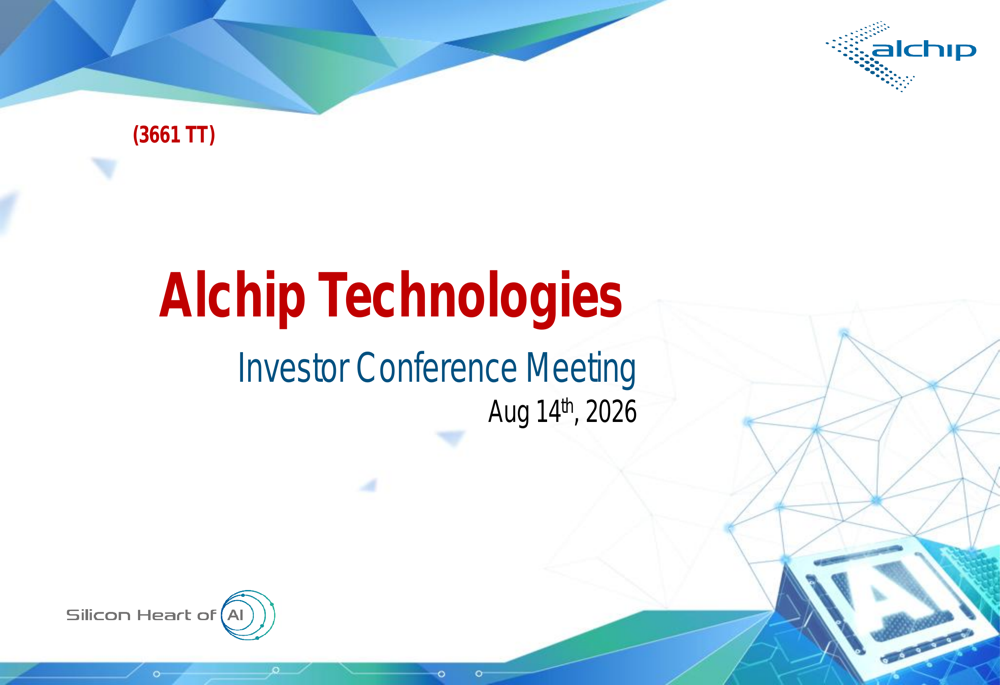 alchip

(3661 TT)

Alchip Technologies

Investor Conference Meeting

Aug 14$^{th}$, 2026

Silicon Heart of AI

AI